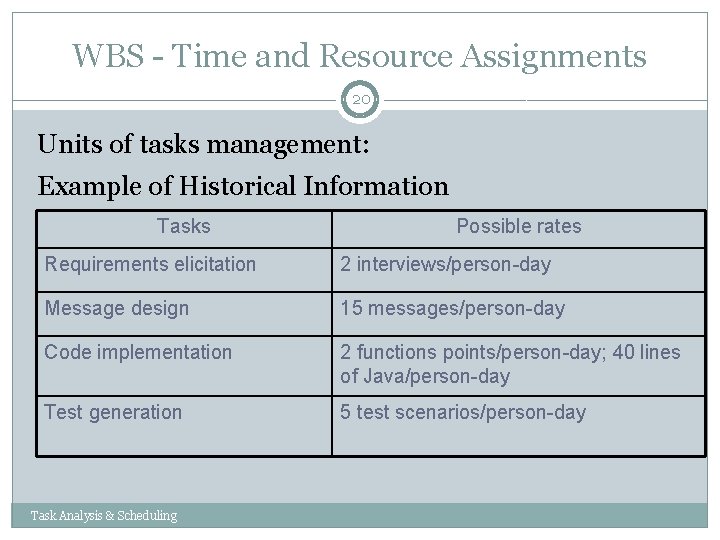 WBS - Time and Resource Assignments

20

Units of tasks management:

Example of Historical Information

| Tasks | Possible rates |
|---|---|
| Requirements elicitation | 2 interviews/person-day |
| Message design | 15 messages/person-day |
| Code implementation | 2 functions points/person-day; 40 lines of Java/person-day |
| Test generation | 5 test scenarios/person-day |

Task Analysis & Scheduling